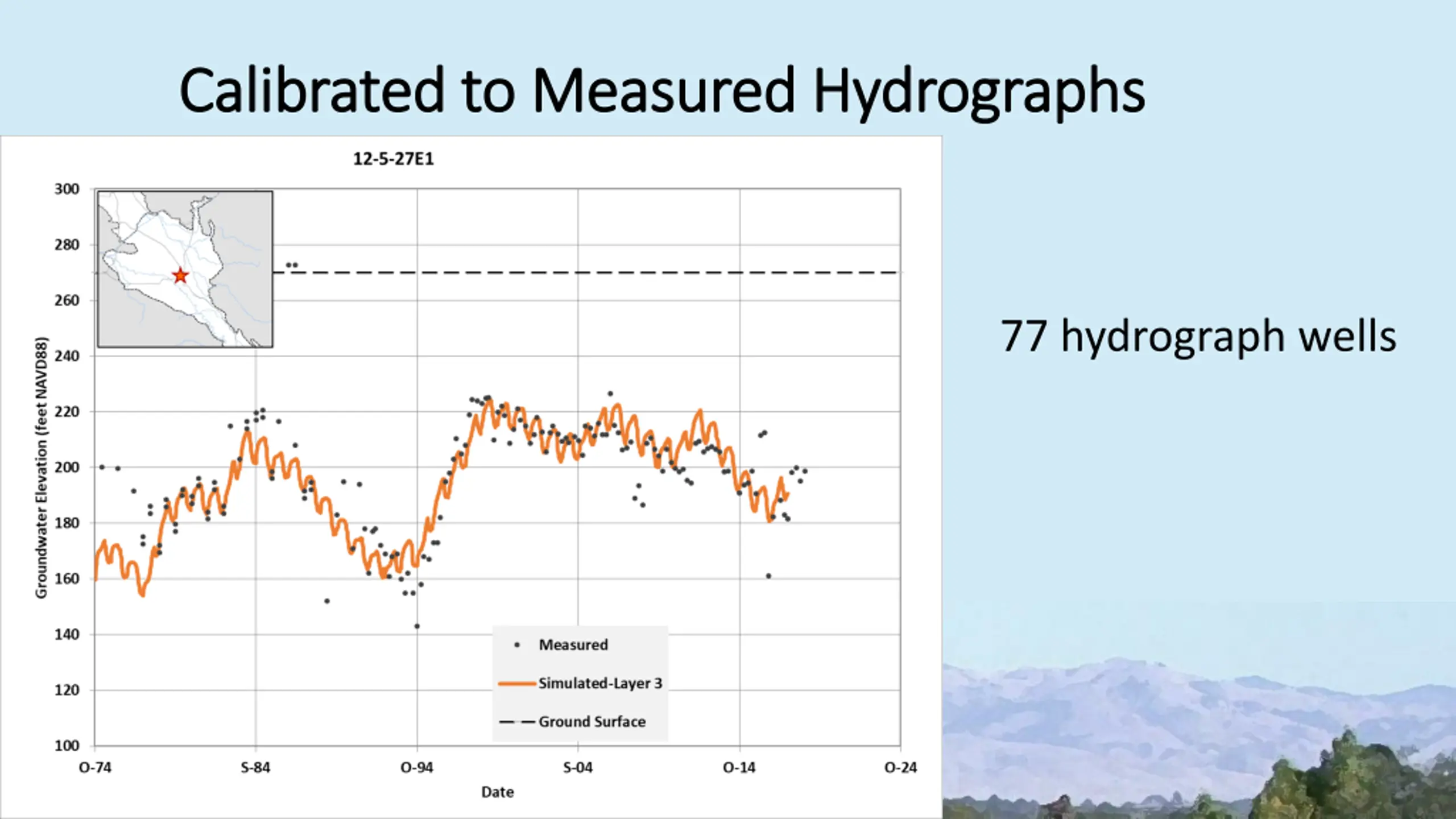 Calibrated to Measured Hydrographs

12-5-27E1

Groundwater Elevation (feet NAVD88)

300
280
260
240
220
200
180
160
140
120
100

O-74
S-84
O-94
S-04
O-14
O-24

Date

Measured
Simulated-Layer 3
Ground Surface

77 hydrograph wells